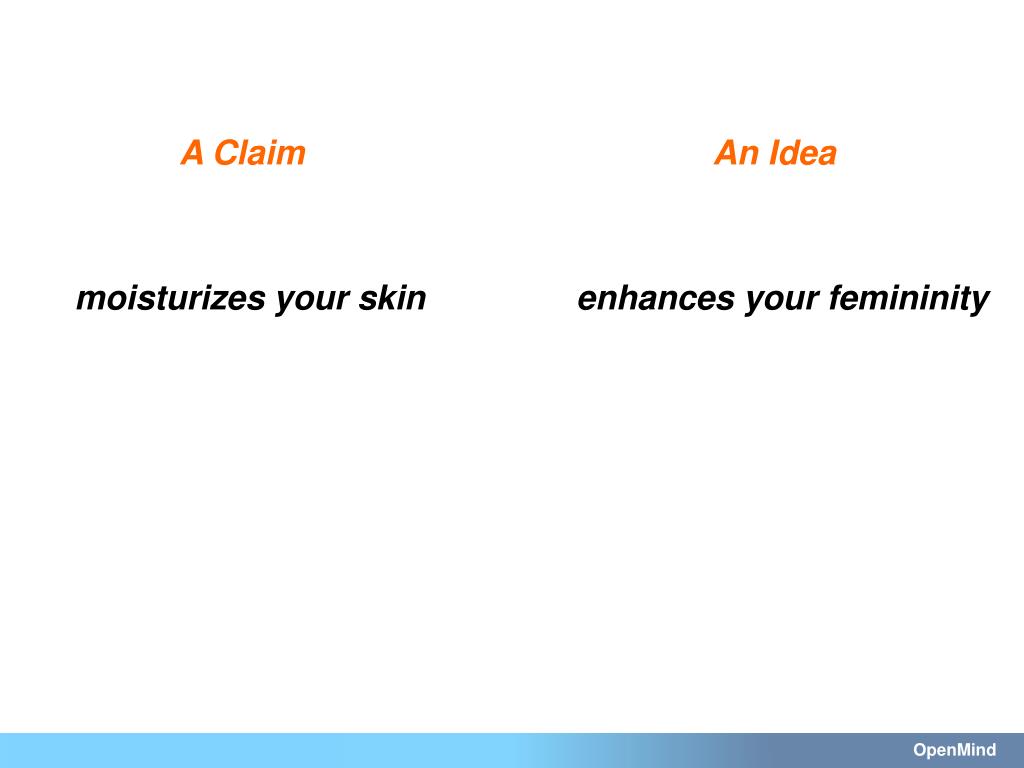 A Claim

moisturizes your skin

An Idea

enhances your femininity

OpenMind